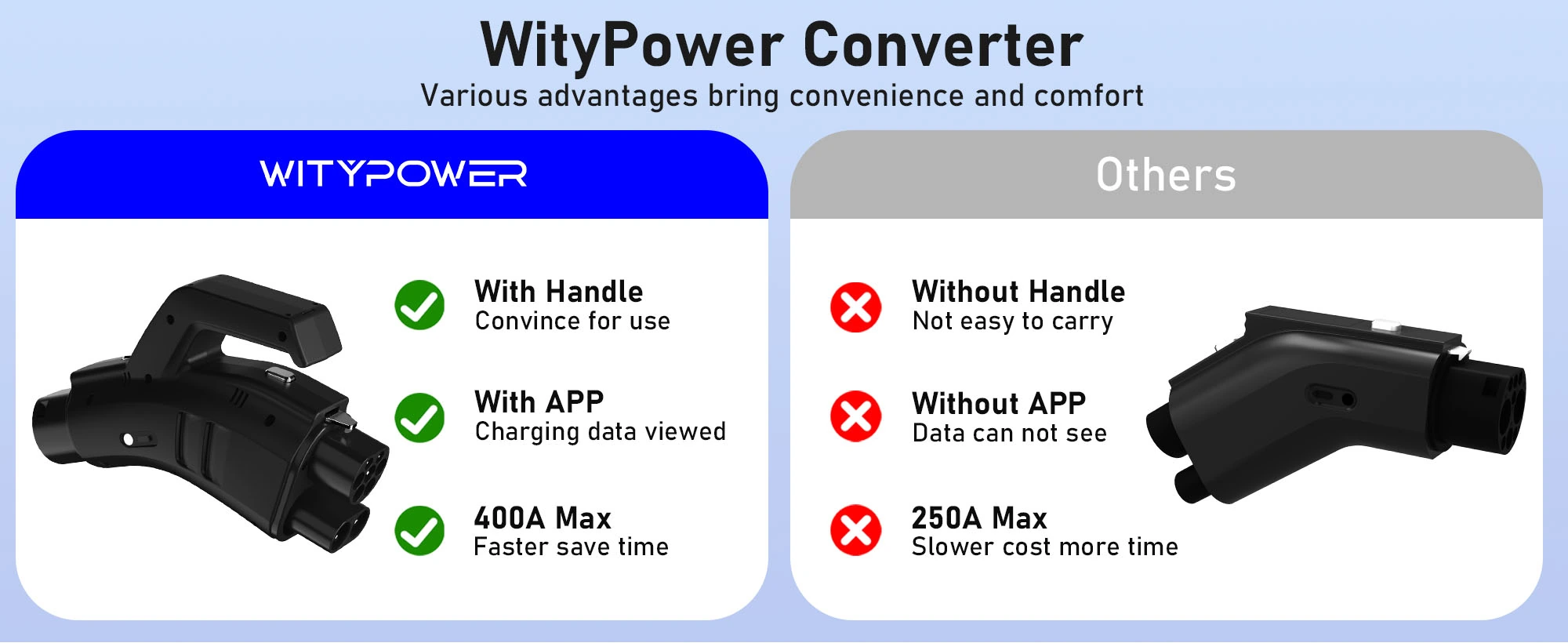 WityPower Converter
Various advantages bring convenience and comfort

WITYPOWER

With Handle
Convince for use

With APP
Charging data viewed

400A Max
Faster save time

Others

Without Handle
Not easy to carry

Without APP
Data can not see

250A Max
Slower cost more time